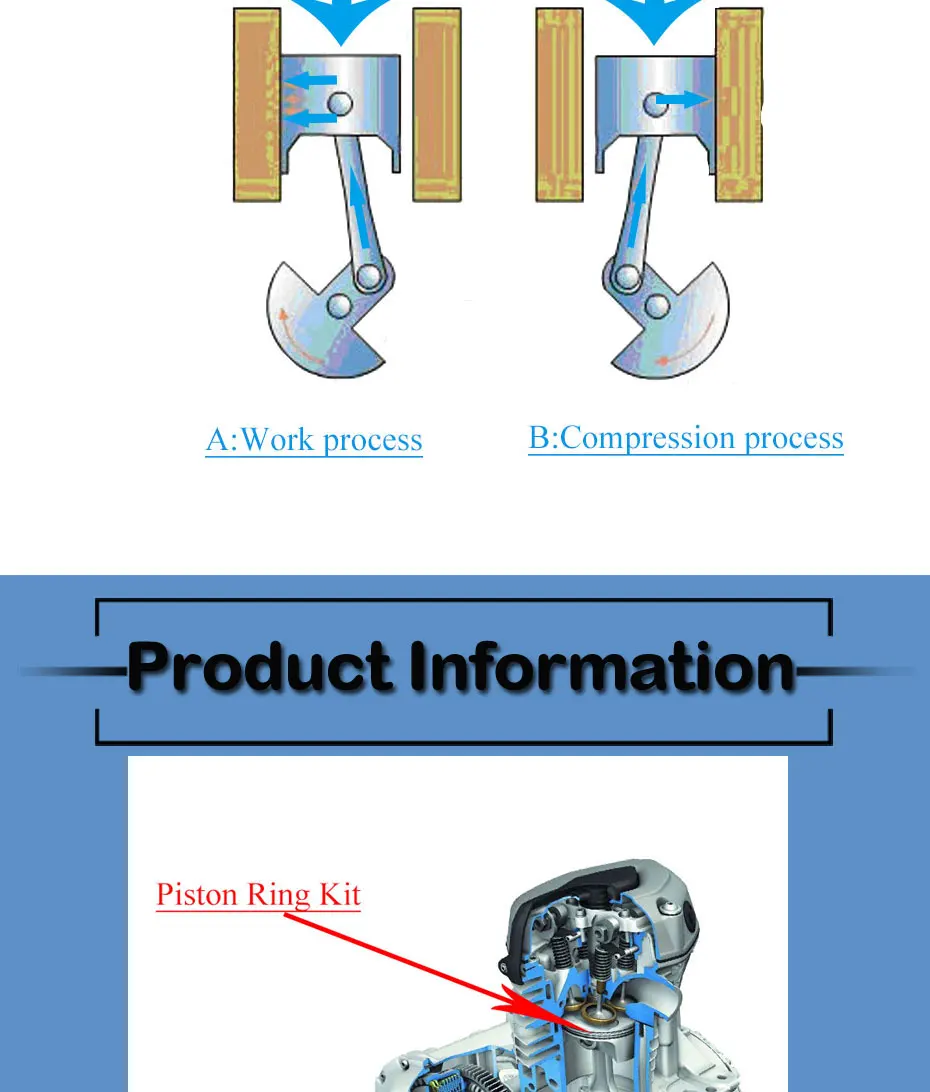 A:Work process

B:Compression process

Product Information

Piston Ring Kit